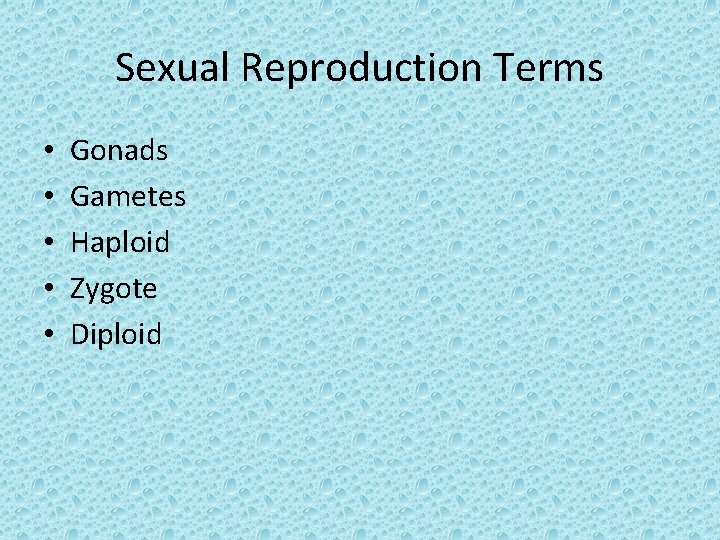 Sexual Reproduction Terms

• Gonads
• Gametes
• Haploid
• Zygote
• Diploid